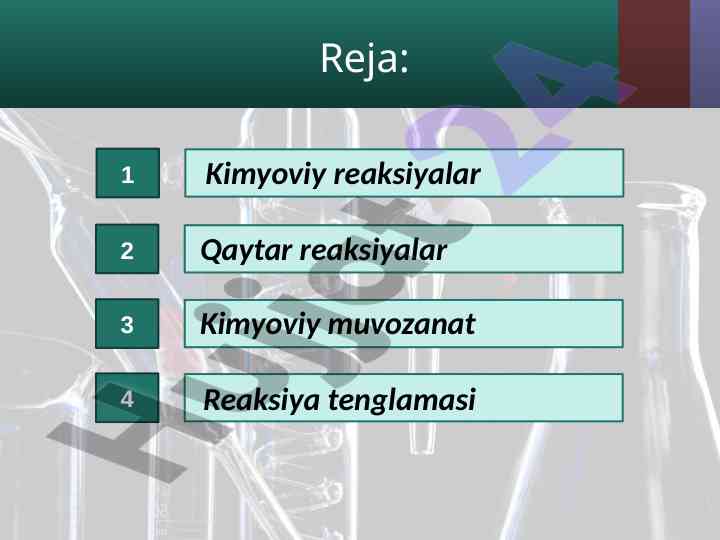 Reja:

1 Kimyoviy reaksiyalar

2 Qaytar reaksiyalar

3 Kimyoviy muvozanat

4 Reaksiya tenglamasi

Hujjat24